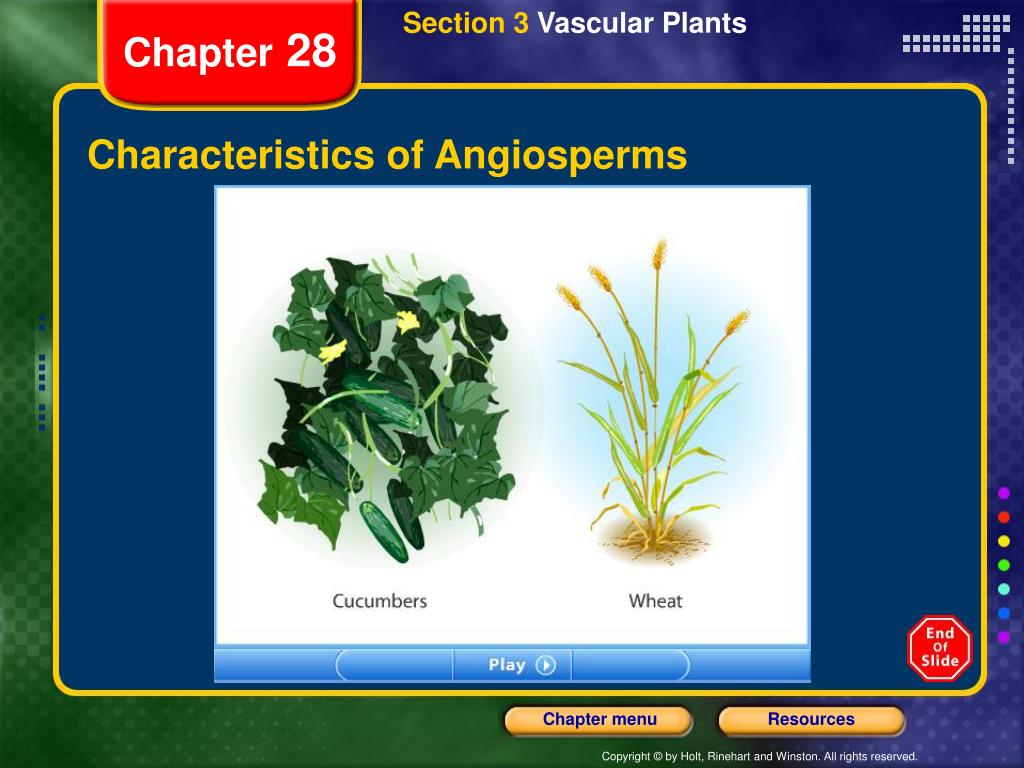 Chapter 28

Section 3 Vascular Plants

Characteristics of Angiosperms

Cucumbers

Wheat

Play

End Of Slide

Chapter menu

Resources

Copyright © by Holt, Rinehart and Winston. All rights reserved.